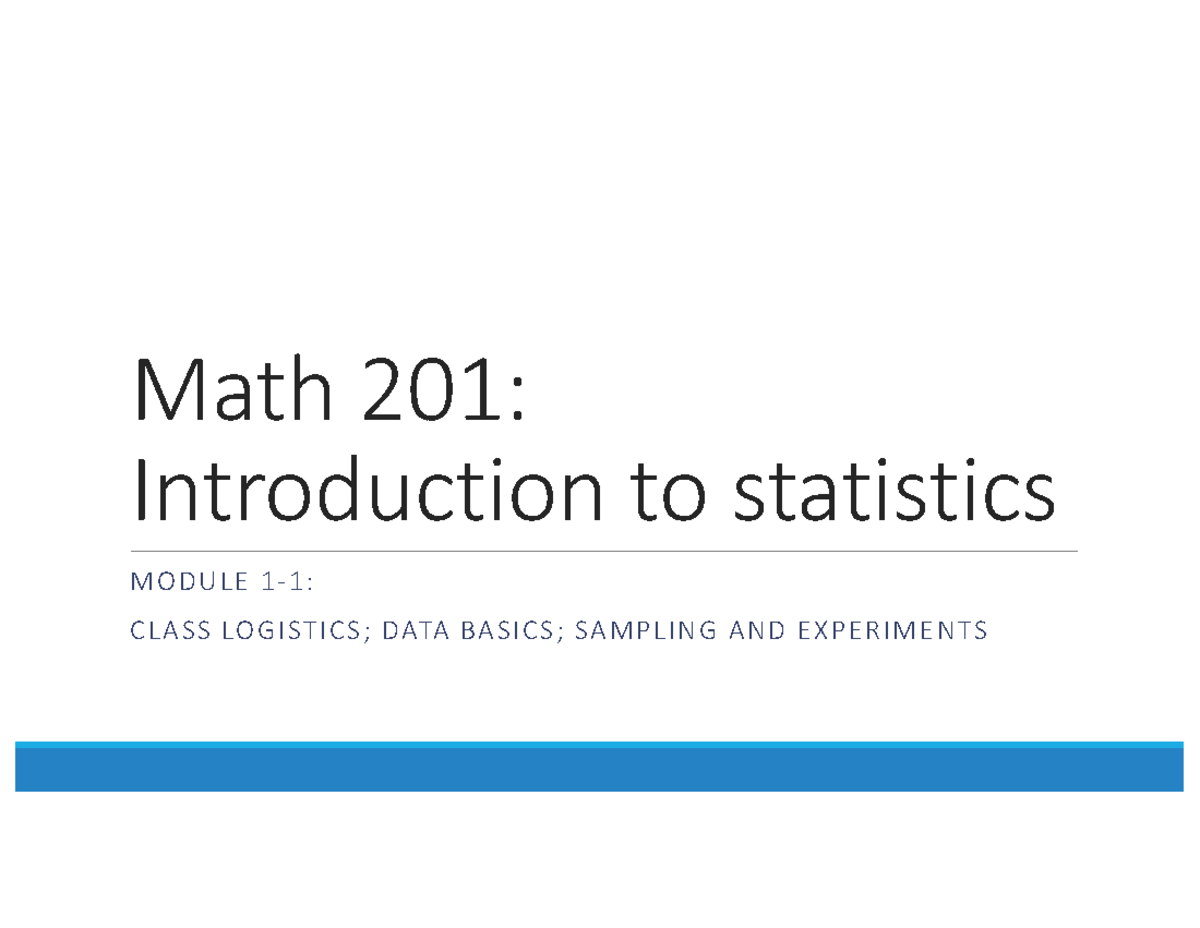 Math 201:
Introduction to statistics

MODULE 1-1:

CLASS LOGISTICS; DATA BASICS; SAMPLING AND EXPERIMENTS